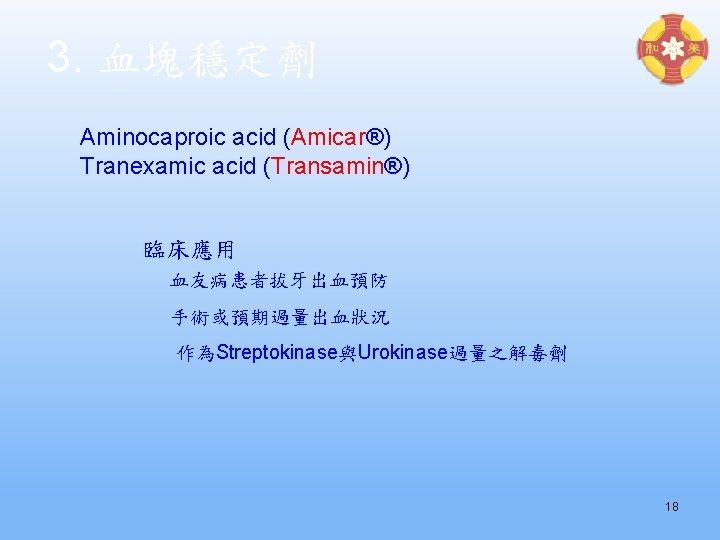 3. 血塊穩定劑

和 美

Aminocaproic acid (Amicar®)
Tranexamic acid (Transamin®)

臨床應用

血友病患者拔牙出血預防

手術或預期過量出血狀況

作為Streptokinase與Urokinase過量之解毒劑

18